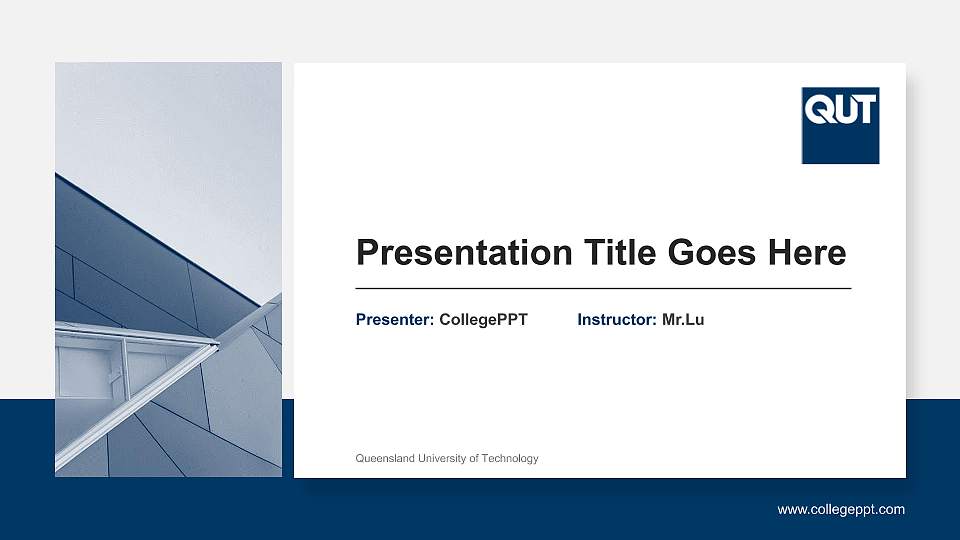 QUT

Presentation Title Goes Here

Presenter: CollegePPT Instructor: Mr.Lu

Queensland University of Technology

www.collegeppt.com